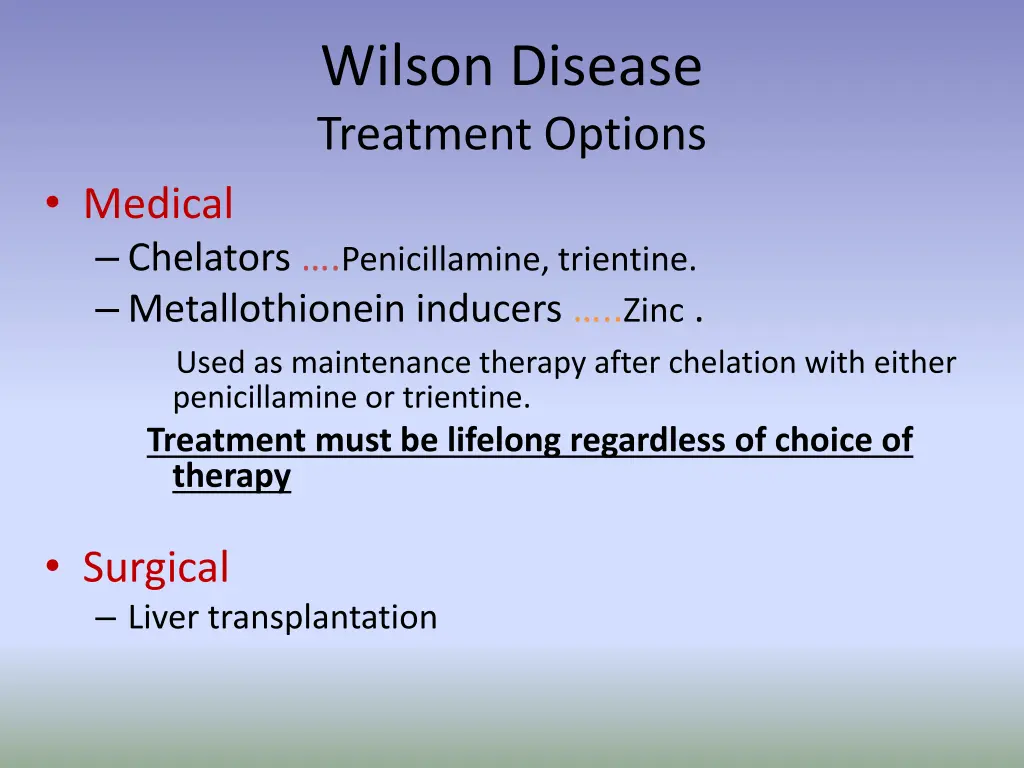 Wilson Disease
Treatment Options

• Medical
– Chelators ….Penicillamine, trientine.
– Metallothionein inducers …..Zinc .

Used as maintenance therapy after chelation with either penicillamine or trientine.

Treatment must be lifelong regardless of choice of therapy

• Surgical
– Liver transplantation